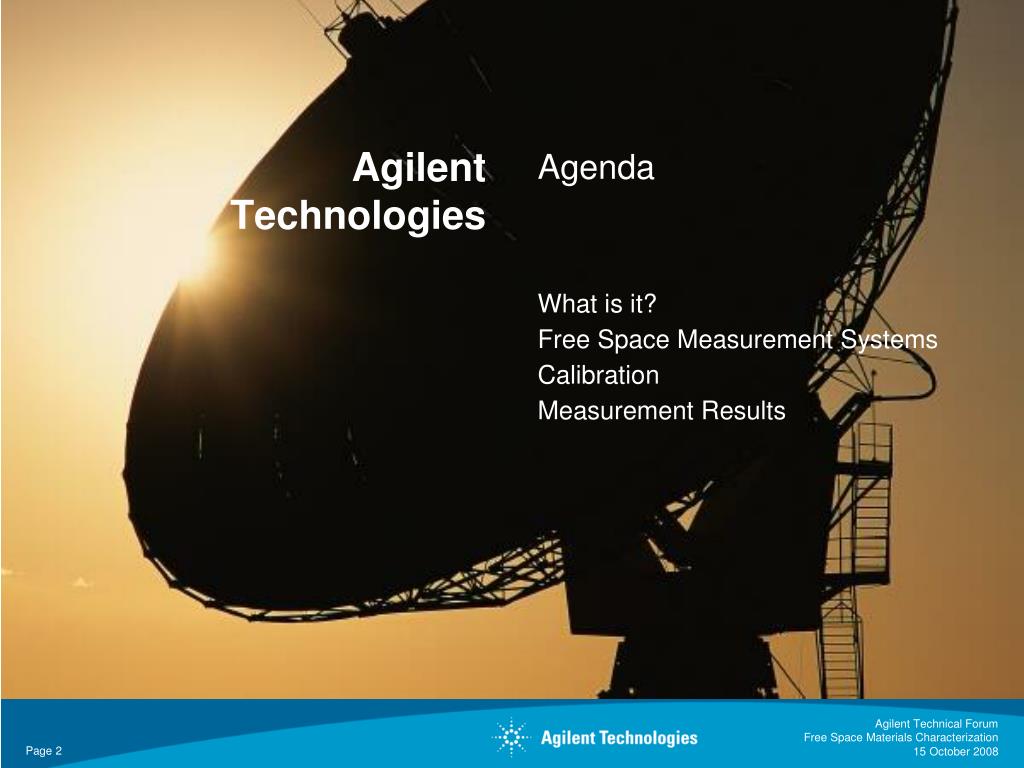 Agilent Technologies

Agenda

What is it?
Free Space Measurement Systems
Calibration
Measurement Results

Page 2

Agilent Technologies

Agilent Technical Forum
Free Space Materials Characterization
15 October 2008